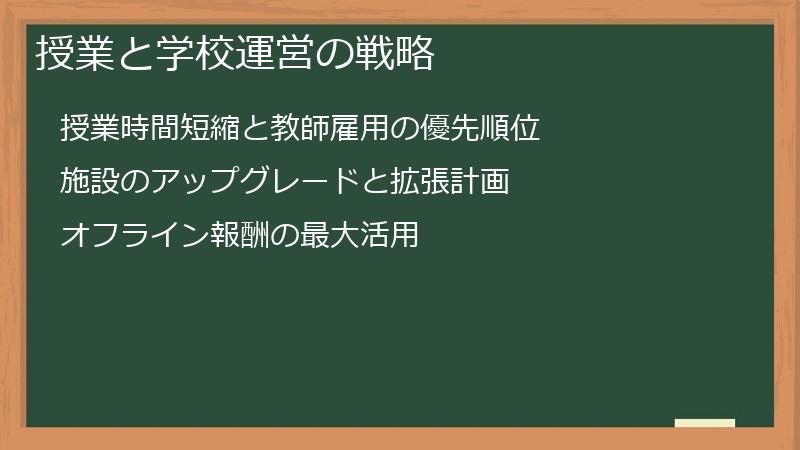 授業と学校運営の戦略

授業時間短縮と教師雇用の優先順位

施設のアップグレードと拡張計画

オフライン報酬の最大活用